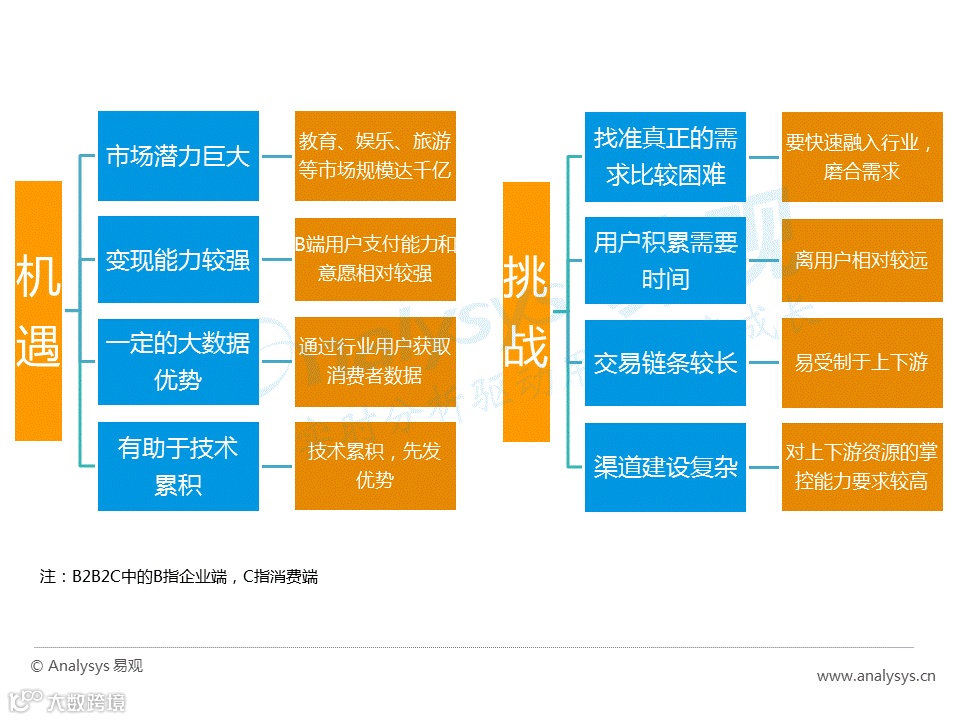 机遇

市场潜力巨大

教育、娱乐、旅游等市场规模达千亿

变现能力较强

B端用户支付能力和意愿相对较强

一定的大数据优势

通过行业用户获取消费者数据

有助于技术累积

技术累积，先发优势

挑战

找准真正的需求比较困难

要快速融入行业，磨合需求

用户积累需要时间

离用户相对较远

交易链条较长

易受制于上下游

渠道建设复杂

对上下游资源的掌控能力要求较高

注：B2B2C中的B指企业端，C指消费端

© Analysys 易观

www.analysys.cn

大数跨境